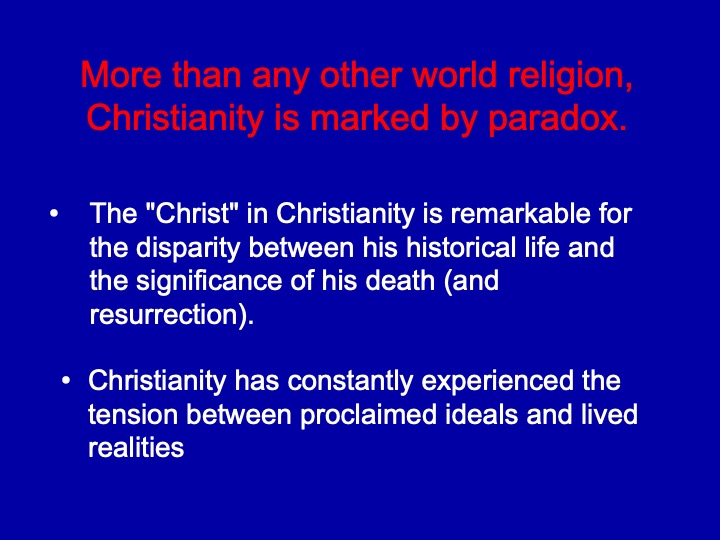 More than any other world religion, Christianity is marked by paradox.

• The "Christ" in Christianity is remarkable for the disparity between his historical life and the significance of his death (and resurrection).

• Christianity has constantly experienced the tension between proclaimed ideals and lived realities